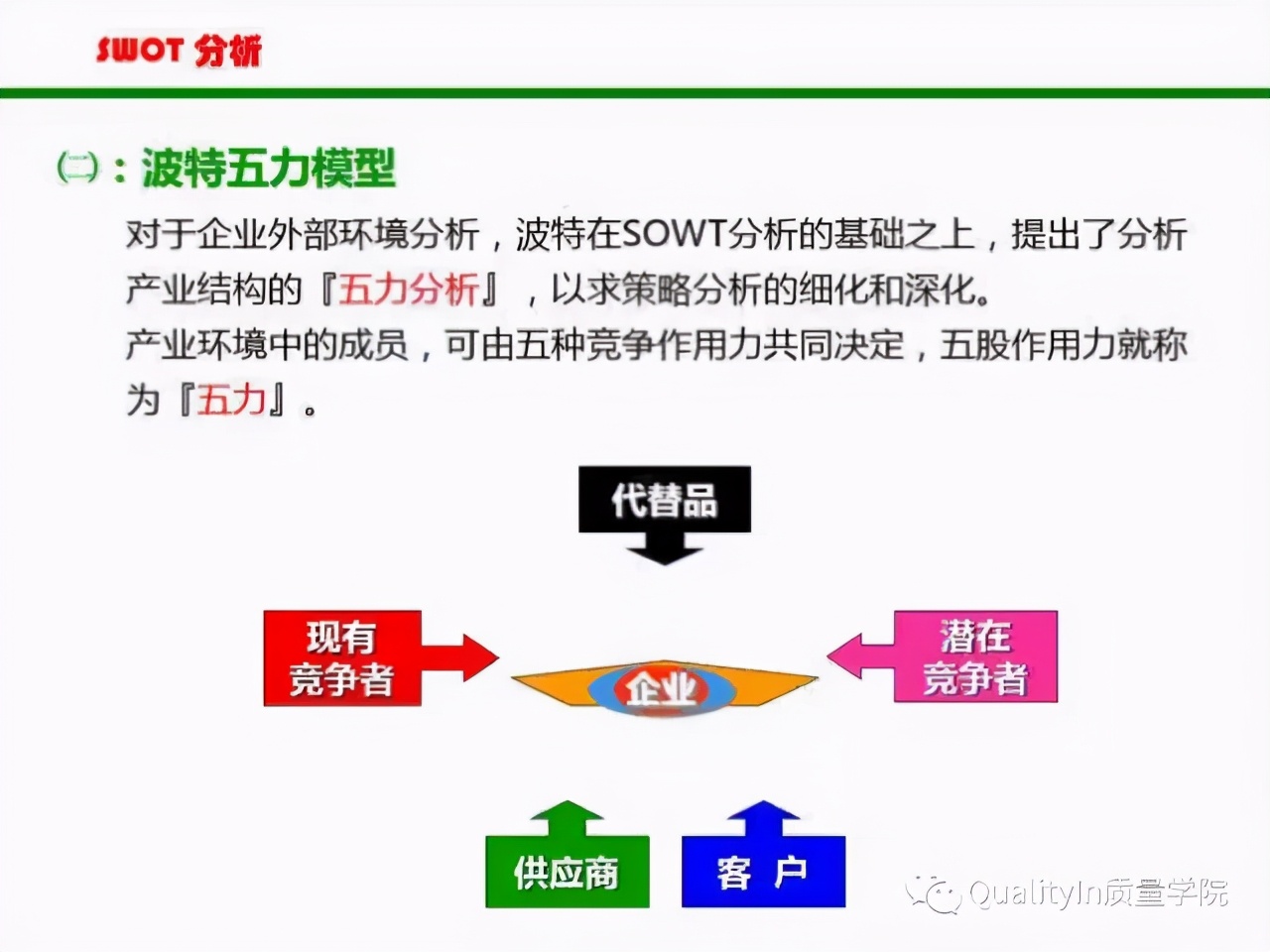 SWOT 分析

㈡：波特五力模型

对于企业外部环境分析，波特在SOWT分析的基础之上，提出了分析产业结构的『五力分析』，以求策略分析的细化和深化。

产业环境中的成员，可由五种竞争作用力共同决定，五股作用力就称为『五力』。

代替品

现有竞争者

企业

潜在竞争者

供应商

客 户

QualityIn质量学院